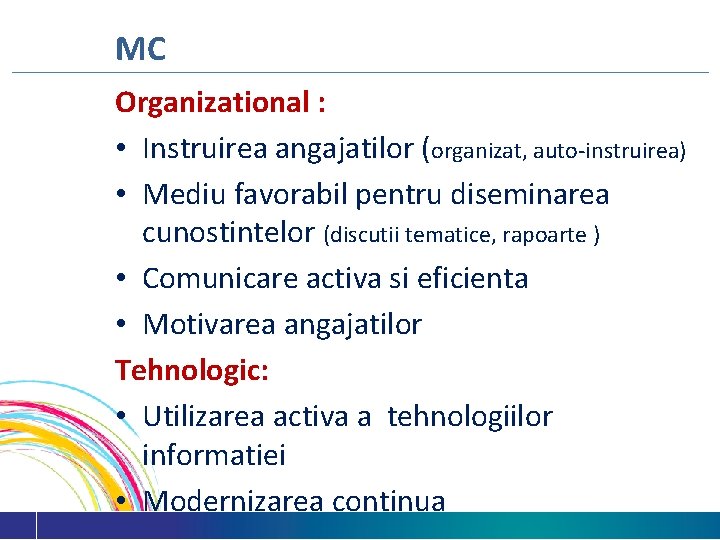 MC

Organizational :

• Instruirea angajatilor (organizat, auto-instruirea)
• Mediu favorabil pentru diseminarea cunostintelor (discutii tematice, rapoarte )
• Comunicare activa si eficienta
• Motivarea angajatilor

Tehnologic:

• Utilizarea activa a tehnologiilor informatiei
• Modernizarea continua